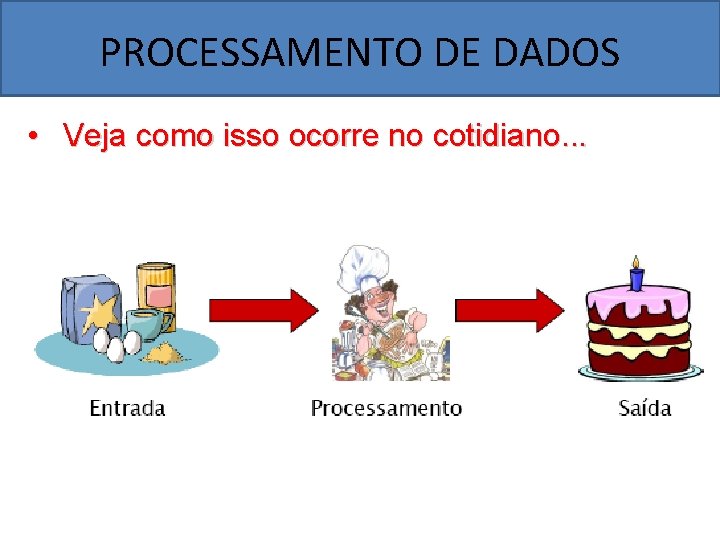 PROCESSAMENTO DE DADOS

• Veja como isso ocorre no cotidiano...

Entrada

Processamento

Saída